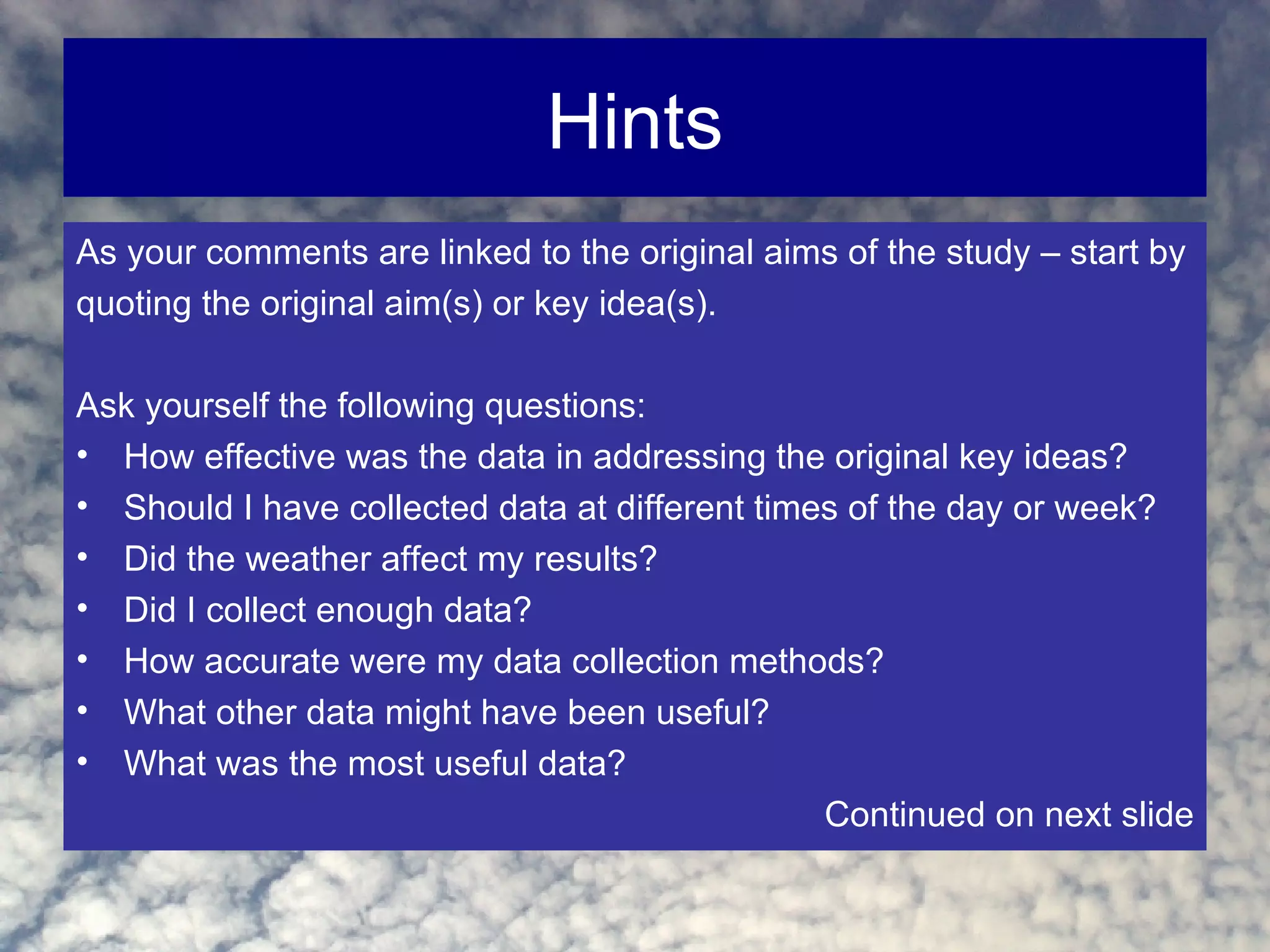 Hints

As your comments are linked to the original aims of the study – start by quoting the original aim(s) or key idea(s).

Ask yourself the following questions:
• How effective was the data in addressing the original key ideas?
• Should I have collected data at different times of the day or week?
• Did the weather affect my results?
• Did I collect enough data?
• How accurate were my data collection methods?
• What other data might have been useful?
• What was the most useful data?

Continued on next slide